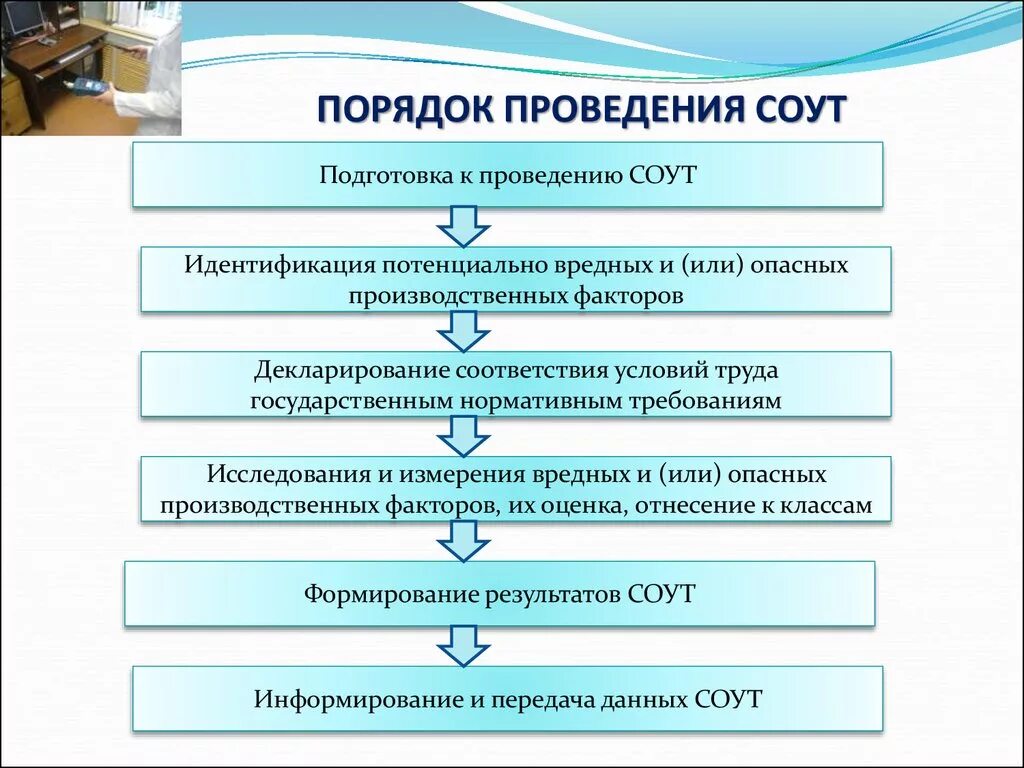 ПОРЯДОК ПРОВЕДЕНИЯ СОУТ

Подготовка к проведению СОУТ

Идентификация потенциально вредных и (или) опасных производственных факторов

Декларирование соответствия условий труда государственным нормативным требованиям

Исследования и измерения вредных и (или) опасных производственных факторов, их оценка, отнесение к классам

Формирование результатов СОУТ

Информирование и передача данных СОУТ